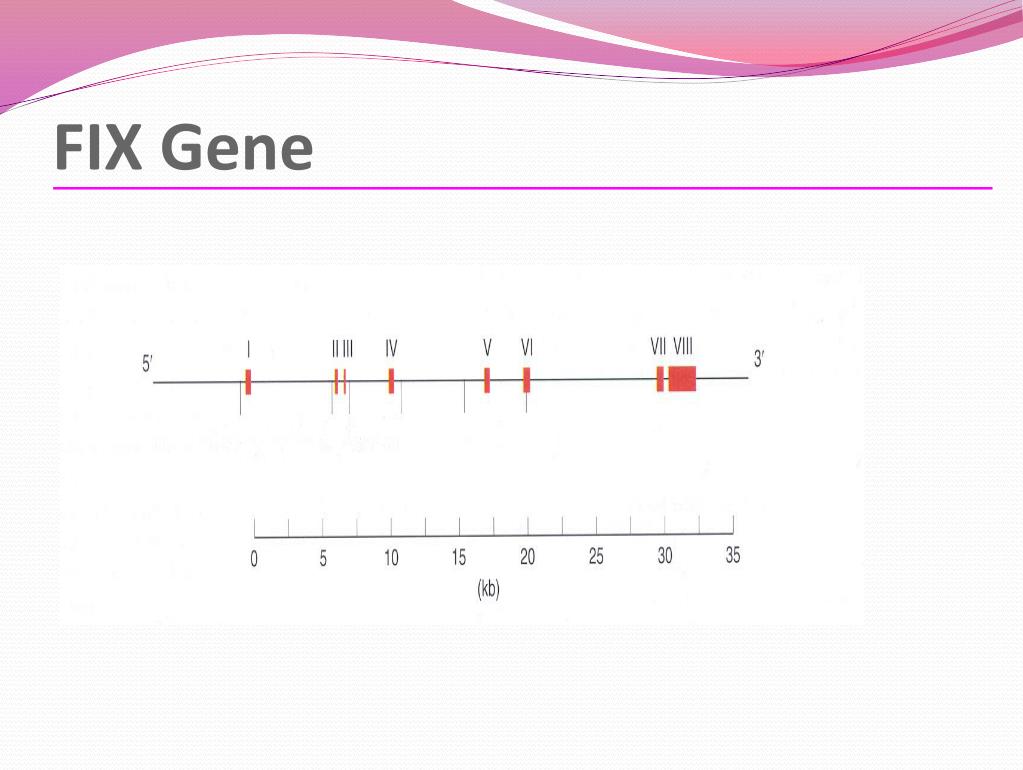 FIX Gene

5′ I II III IV V VI VII VIII 3′

0 5 10 15 20 25 30 35
(kb)